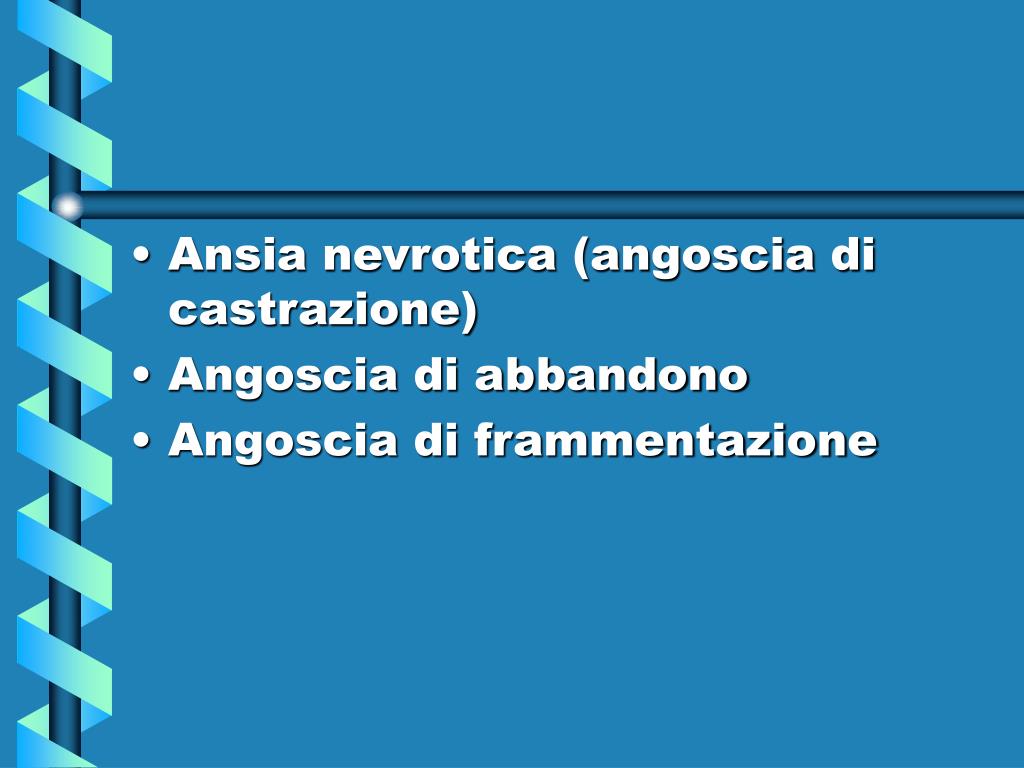 • Ansia nevrotica (angoscia di castrazione)
• Angoscia di abbandono
• Angoscia di frammentazione